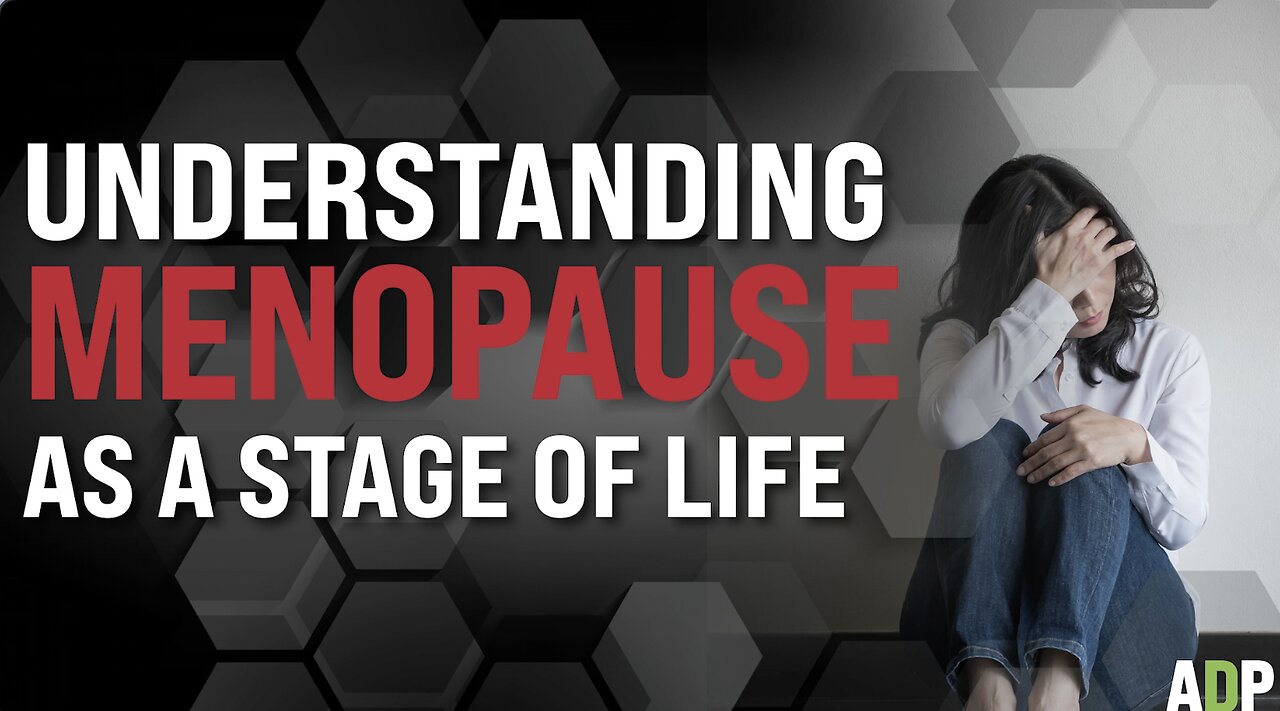 UNDERSTANDING
MENOPAUSE
AS A STAGE OF LIFE

ADP